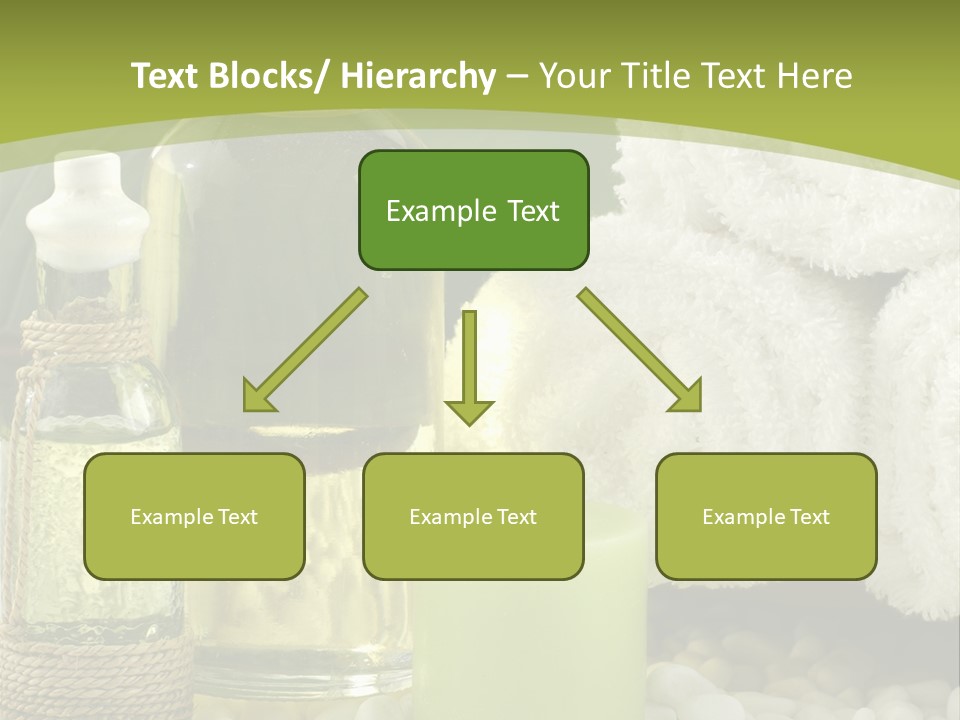 Text Blocks/ Hierarchy – Your Title Text Here

Example Text

Example Text

Example Text

Example Text